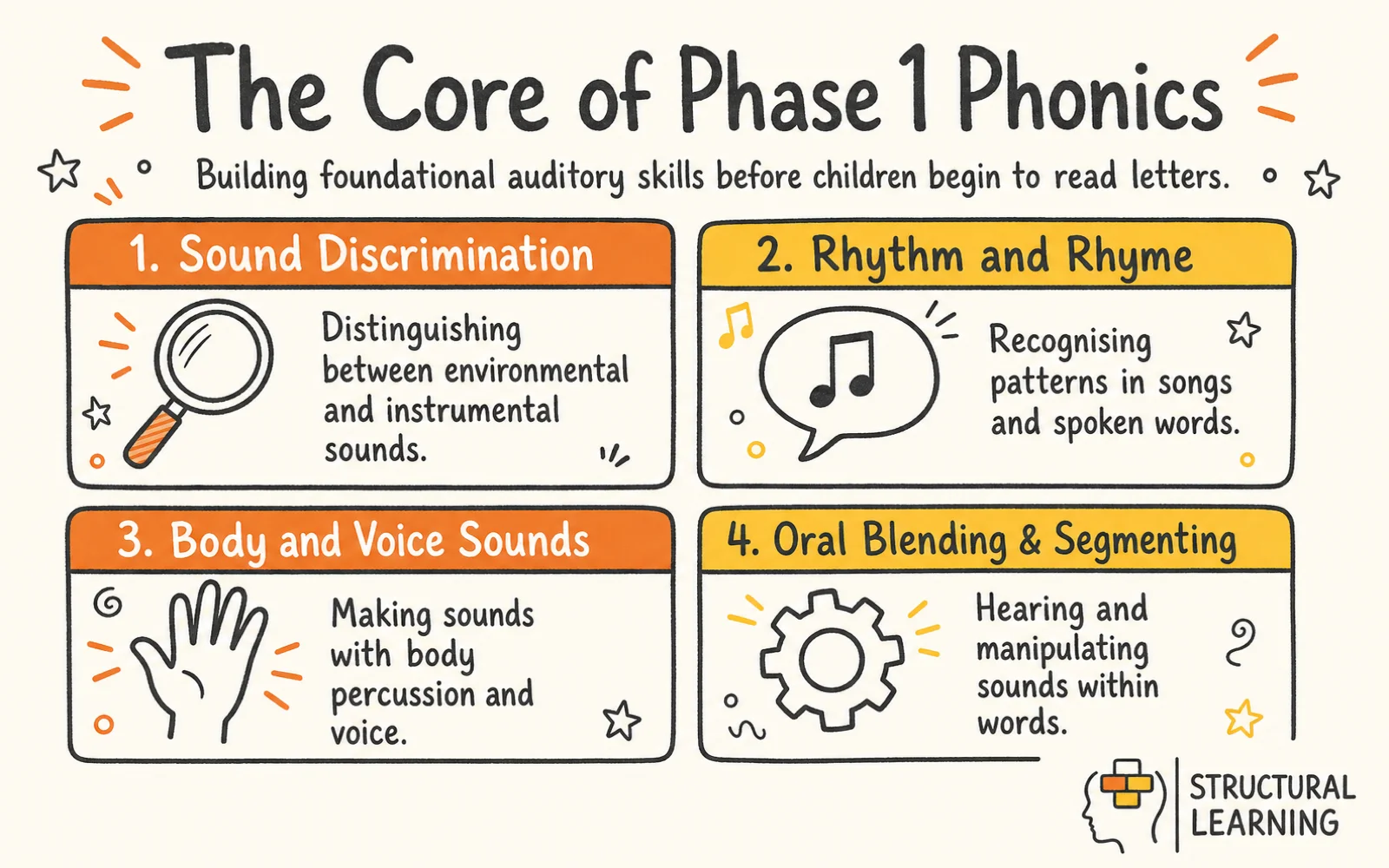 The Core of Phase 1 Phonics

Building foundational auditory skills before children begin to read letters.

1. Sound Discrimination

Distinguishing between environmental and instrumental sounds.

2. Rhythm and Rhyme

Recognising patterns in songs and spoken words.

3. Body and Voice Sounds

Making sounds with body percussion and voice.

4. Oral Blending & Segmenting

Hearing and manipulating sounds within words.

STRUCTURAL LEARNING